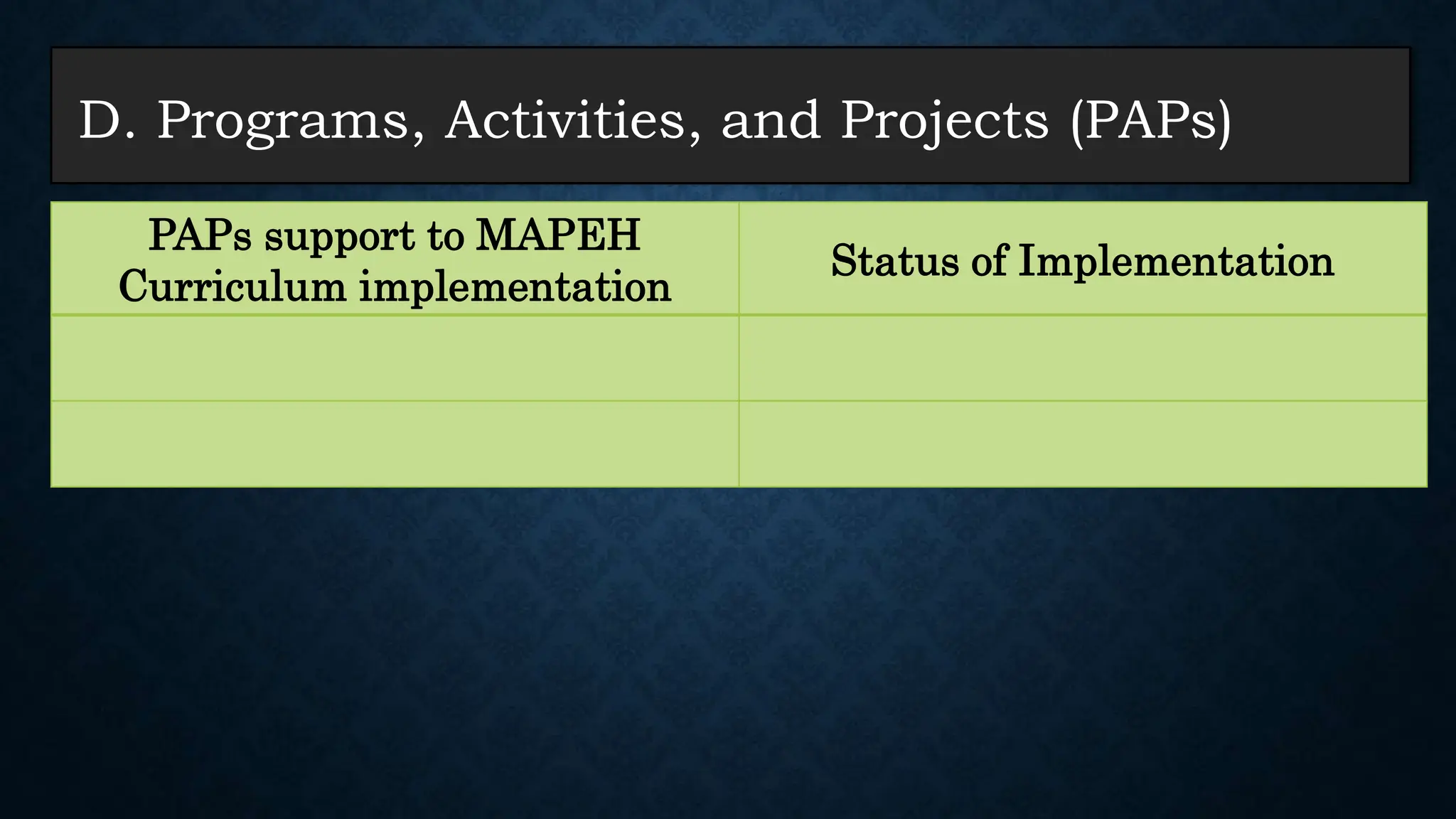 D. Programs, Activities, and Projects (PAPs)

| PAPs support to MAPEH Curriculum implementation | Status of Implementation |
|---|---|
| | |
| | |